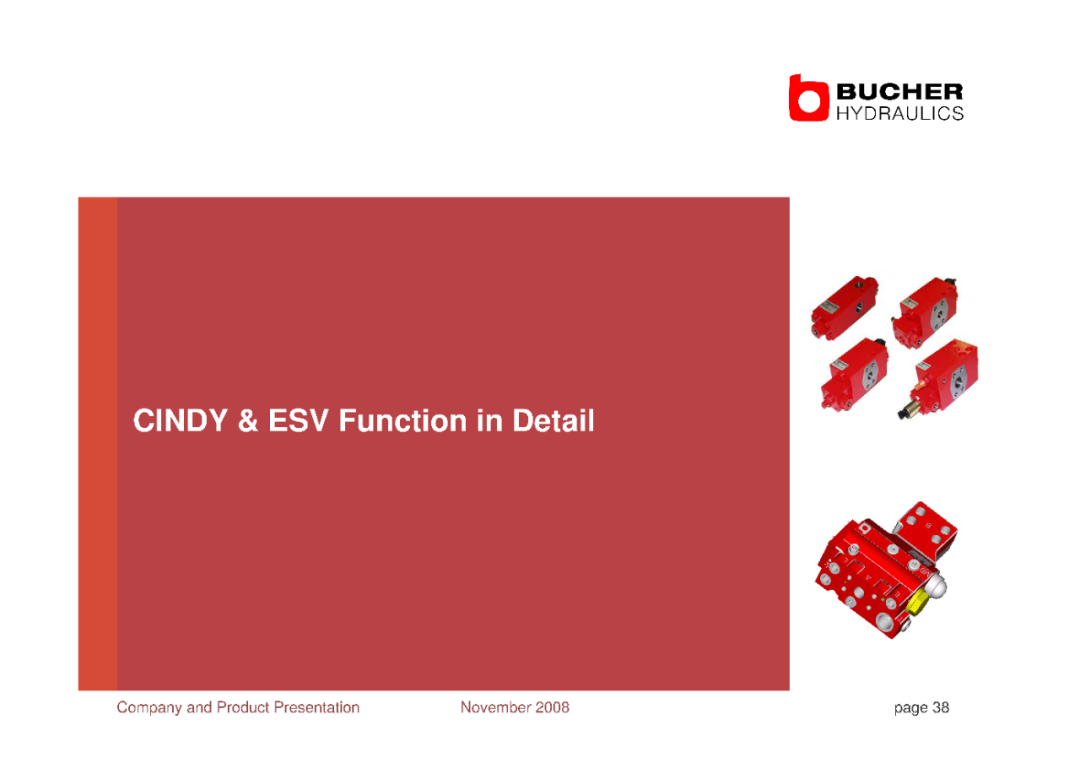 BUCHER
HYDRAULICS

CINDY & ESV Function in Detail

Company and Product Presentation November 2008 page 38